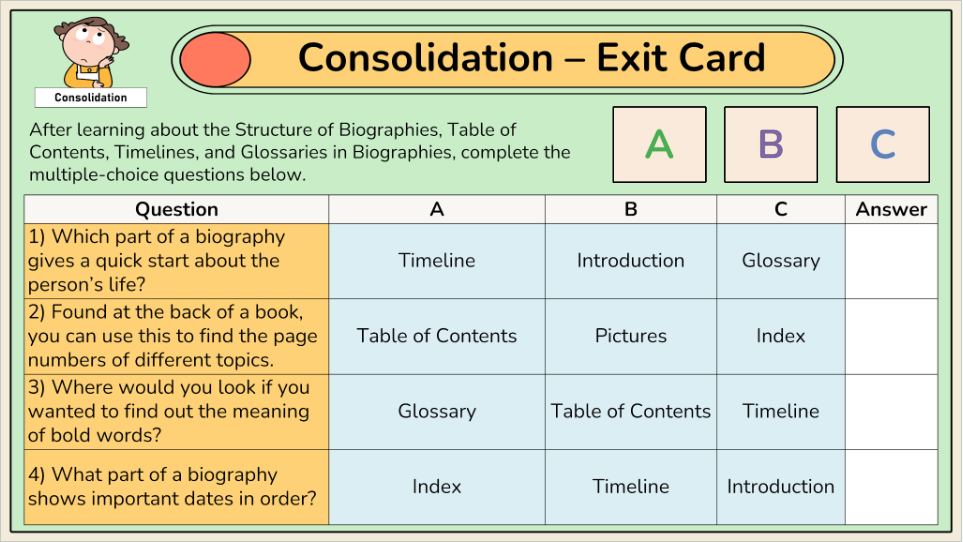 Consolidation

Consolidation – Exit Card

After learning about the Structure of Biographies, Table of Contents, Timelines, and Glossaries in Biographies, complete the multiple-choice questions below.

A

B

C

| Question | A | B | C | Answer |
|---|---|---|---|---|
| 1) Which part of a biography gives a quick start about the person's life? | Timeline | Introduction | Glossary | |
| 2) Found at the back of a book, you can use this to find the page numbers of different topics. | Table of Contents | Pictures | Index | |
| 3) Where would you look if you wanted to find out the meaning of bold words? | Glossary | Table of Contents | Timeline | |
| 4) What part of a biography shows important dates in order? | Index | Timeline | Introduction | |